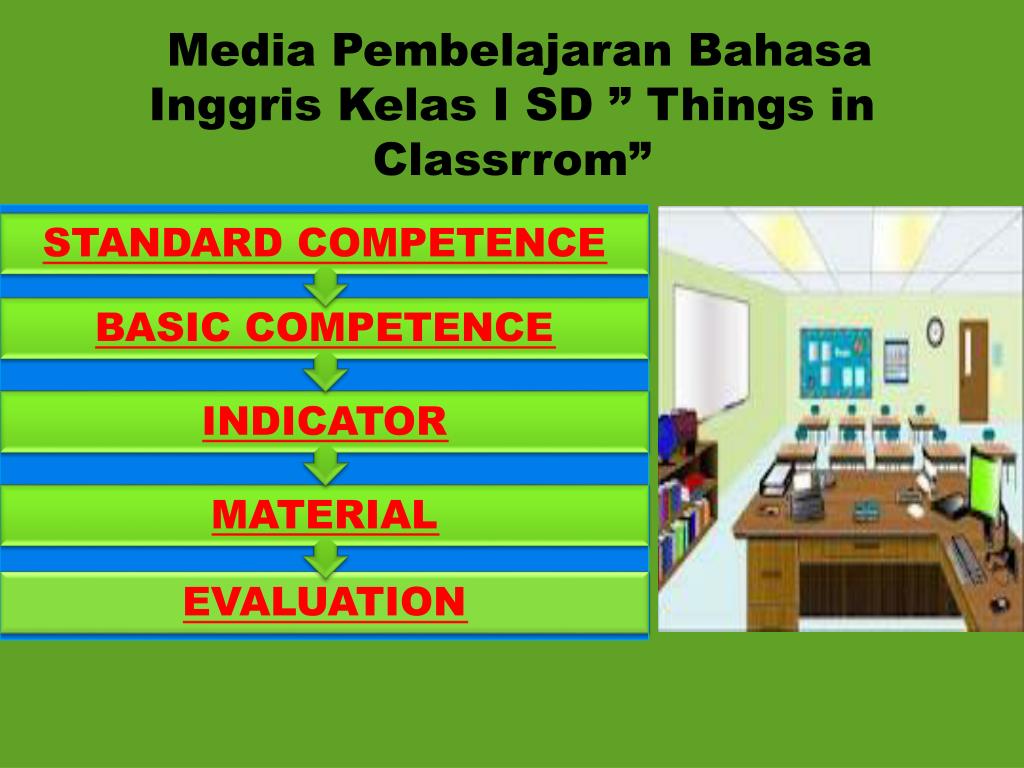 Media Pembelajaran Bahasa Inggris Kelas I SD ” Things in Classrrom”

STANDARD COMPETENCE

BASIC COMPETENCE

INDICATOR

MATERIAL

EVALUATION